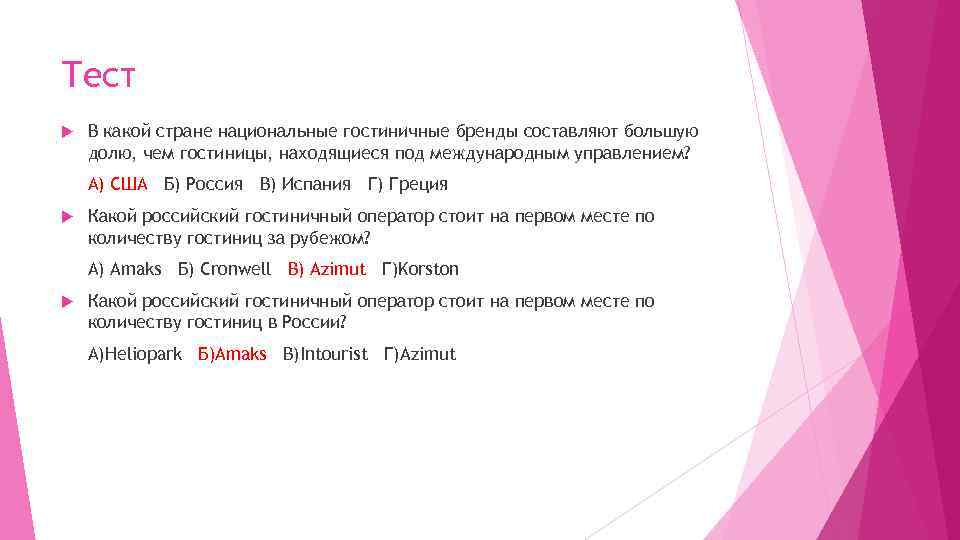 Тест

В какой стране национальные гостиничные бренды составляют большую долю, чем гостиницы, находящиеся под международным управлением?

А) США Б) Россия В) Испания Г) Греция

Какой российский гостиничный оператор стоит на первом месте по количеству гостиниц за рубежом?

А) Amaks Б) Cronwell В) Azimut Г)Korston

Какой российский гостиничный оператор стоит на первом месте по количеству гостиниц в России?

А)Heliopark Б)Amaks В)Intourist Г)Azimut